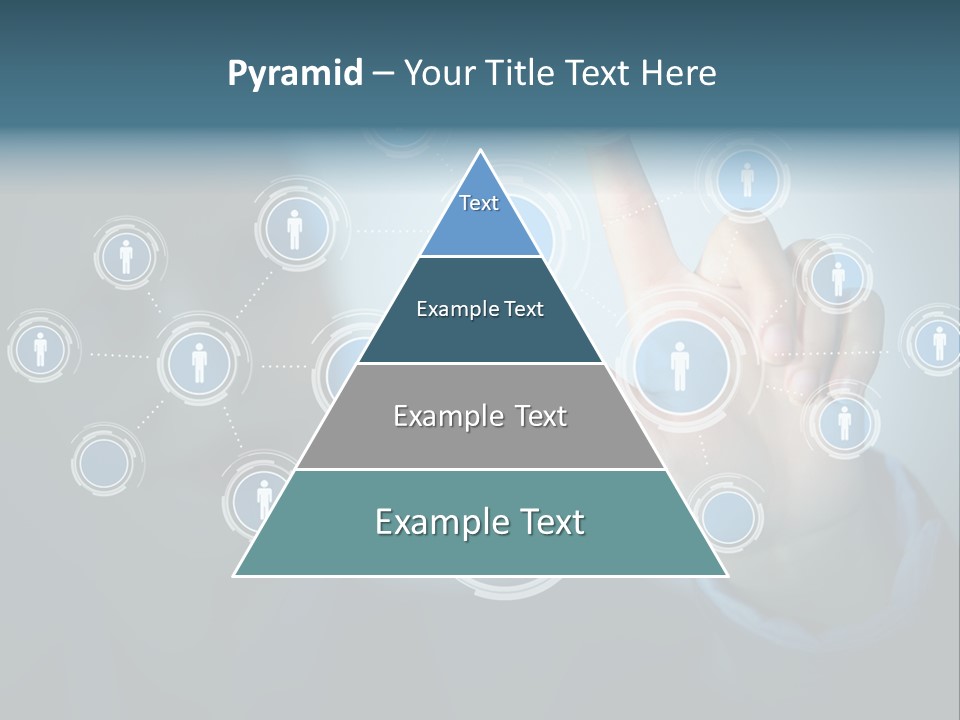 Pyramid – Your Title Text Here

Text

Example Text

Example Text

Example Text